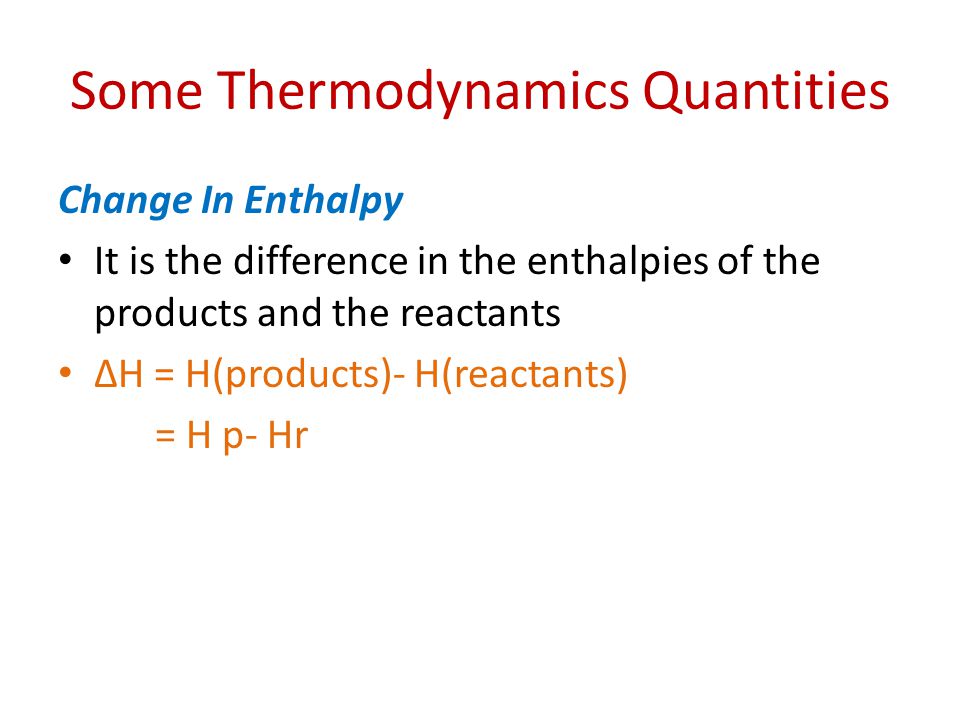 Some Thermodynamics Quantities

Change In Enthalpy

• It is the difference in the enthalpies of the products and the reactants

• ΔH = H(products)- H(reactants)

= H p- Hr